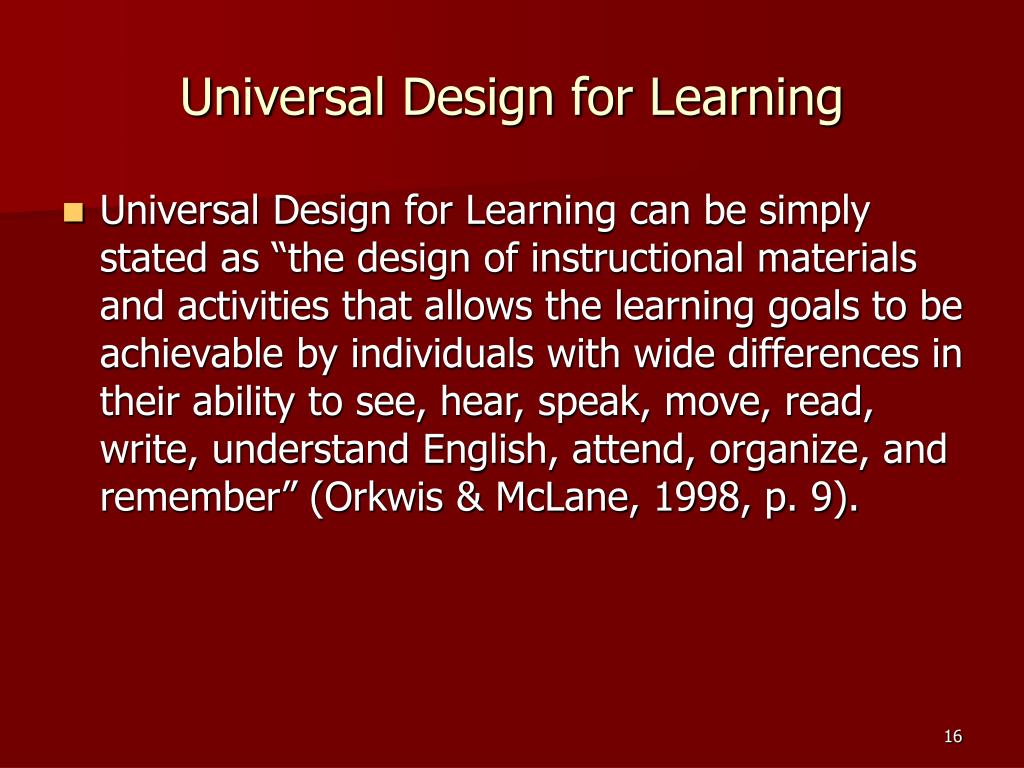 Universal Design for Learning

Universal Design for Learning can be simply stated as “the design of instructional materials and activities that allows the learning goals to be achievable by individuals with wide differences in their ability to see, hear, speak, move, read, write, understand English, attend, organize, and remember” (Orkwis & McLane, 1998, p. 9).

16